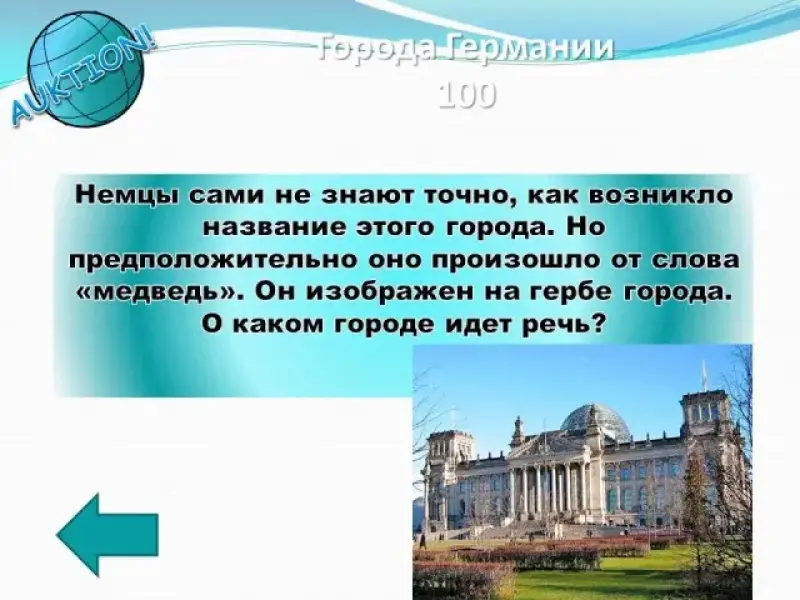 AUKTION!

Города Германии
100

Немцы сами не знают точно, как возникло название этого города. Но предположительно оно произошло от слова «медведь». Он изображен на гербе города. О каком городе идет речь?